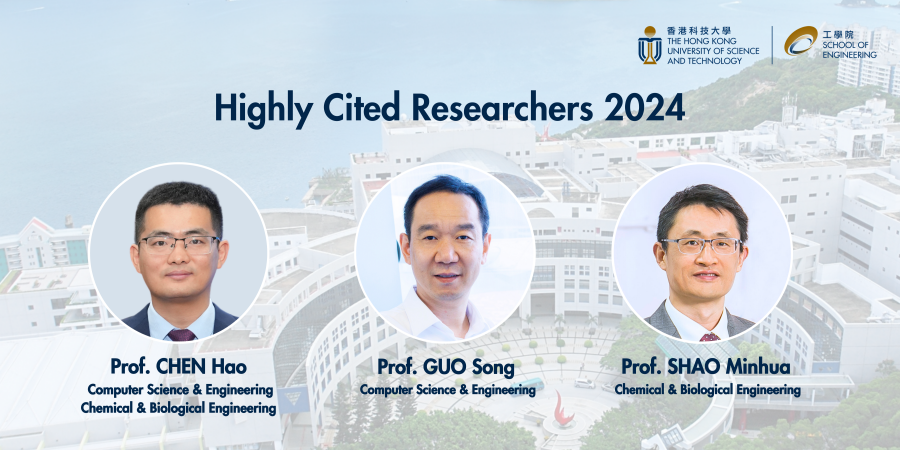 香港科技大學
THE HONG KONG UNIVERSITY OF SCIENCE AND TECHNOLOGY

工學院
SCHOOL OF ENGINEERING

Highly Cited Researchers 2024

Prof. CHEN Hao
Computer Science & Engineering
Chemical & Biological Engineering

Prof. GUO Song
Computer Science & Engineering

Prof. SHAO Minhua
Chemical & Biological Engineering